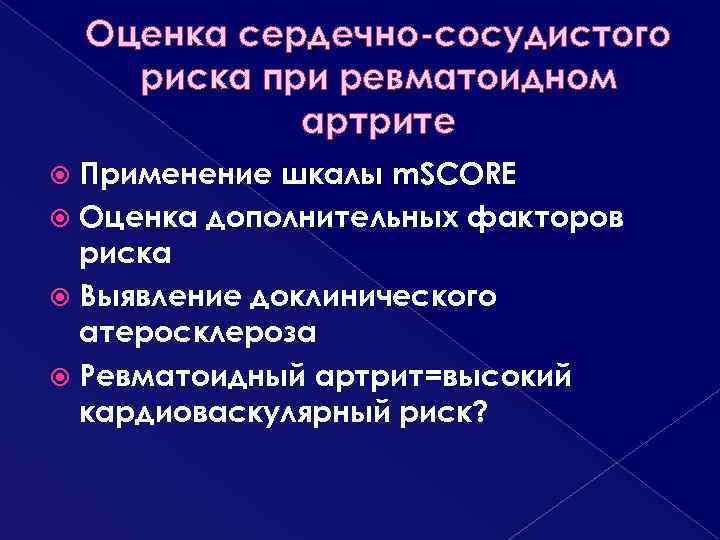 Оценка сердечно-сосудистого риска при ревматоидном артрите

Применение шкалы mSCORE
Оценка дополнительных факторов риска
Выявление доклинического атеросклероза
Ревматоидный артрит=высокий кардиоваскулярный риск?